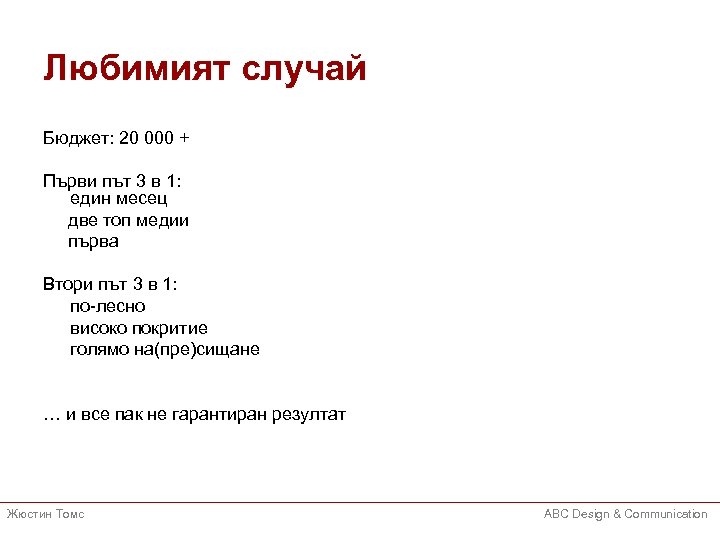 Любимият случай

Бюджет: 20 000 +

Първи път 3 в 1:
един месец
две топ медии
първа

Втори път 3 в 1:
по-лесно
високо покритие
голямо на(пре)сищане

… и все пак не гарантиран резултат

Жюстин Томс

ABC Design & Communication